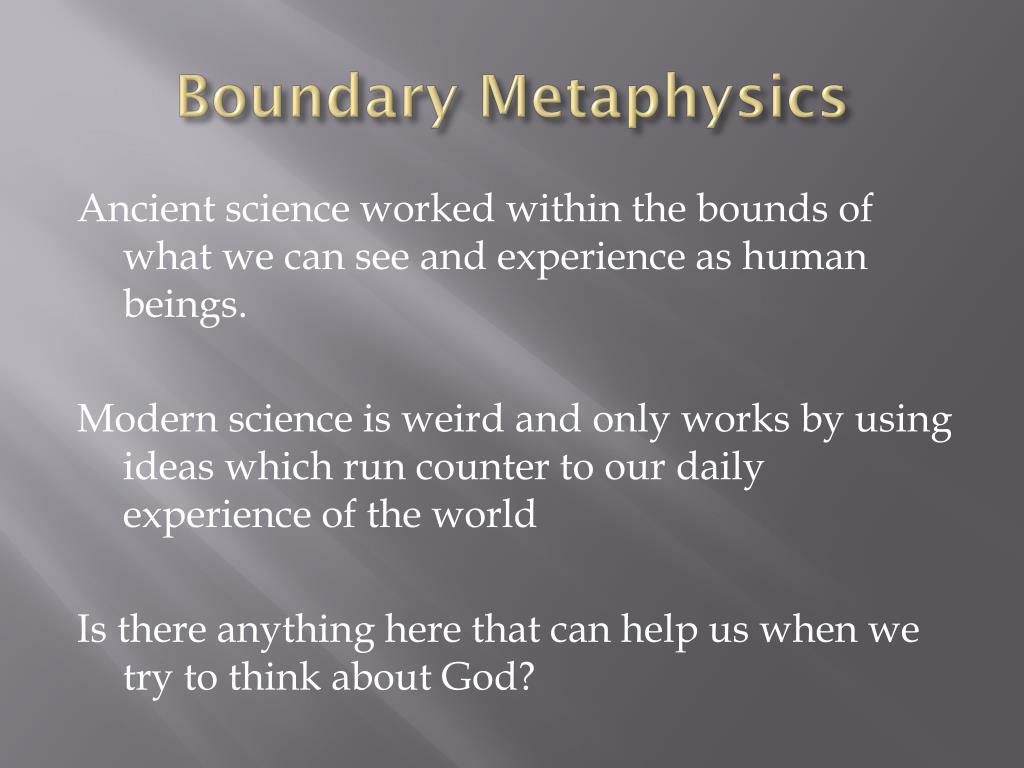 Boundary Metaphysics

Ancient science worked within the bounds of what we can see and experience as human beings.

Modern science is weird and only works by using ideas which run counter to our daily experience of the world

Is there anything here that can help us when we try to think about God?